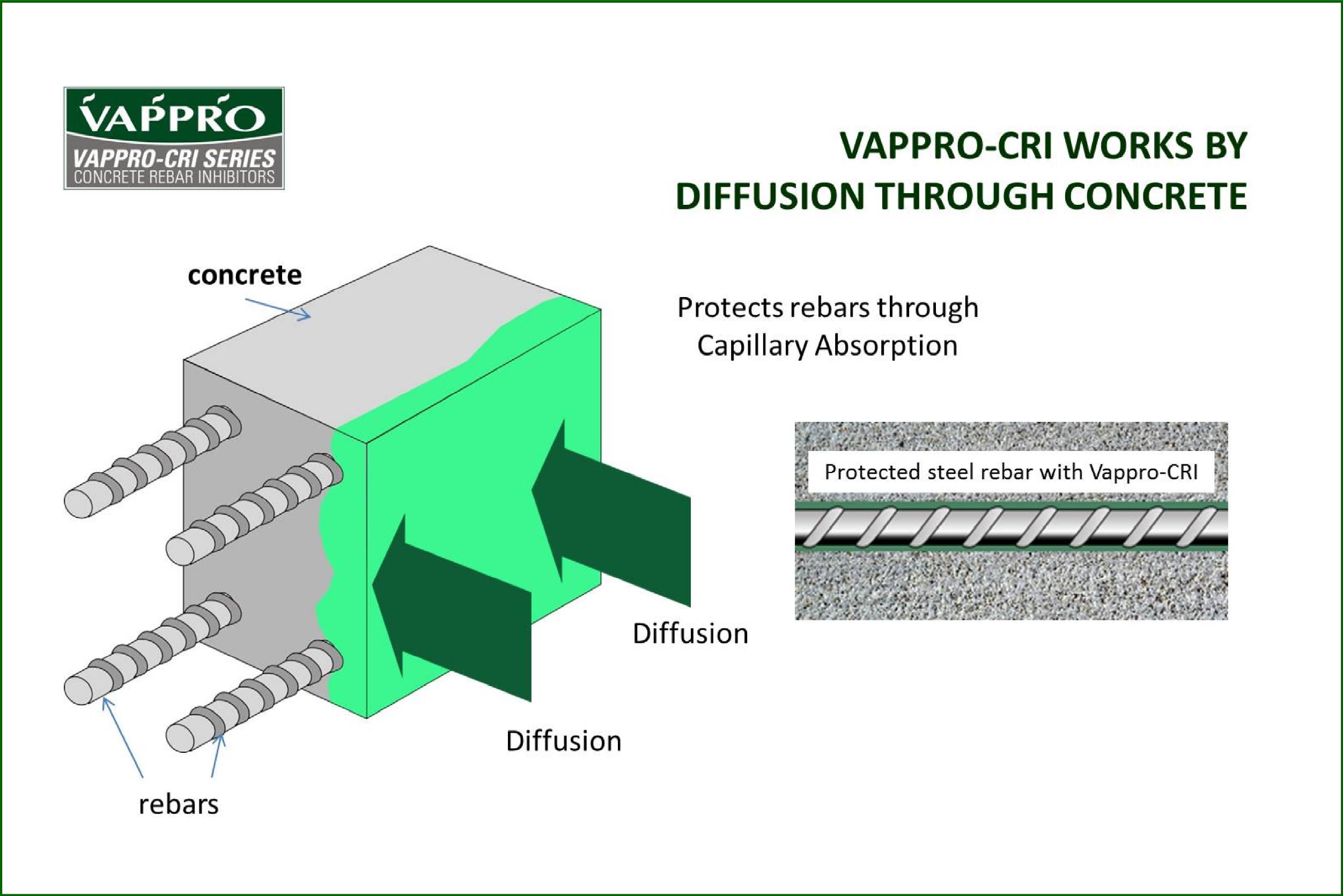 VAPPRO
VAPPRO-CRI SERIES
CONCRETE REBAR INHIBITORS

VAPPRO-CRI WORKS BY DIFFUSION THROUGH CONCRETE

concrete

Protects rebars through Capillary Absorption

Protected steel rebar with Vappro-CRI

Diffusion

Diffusion

rebars